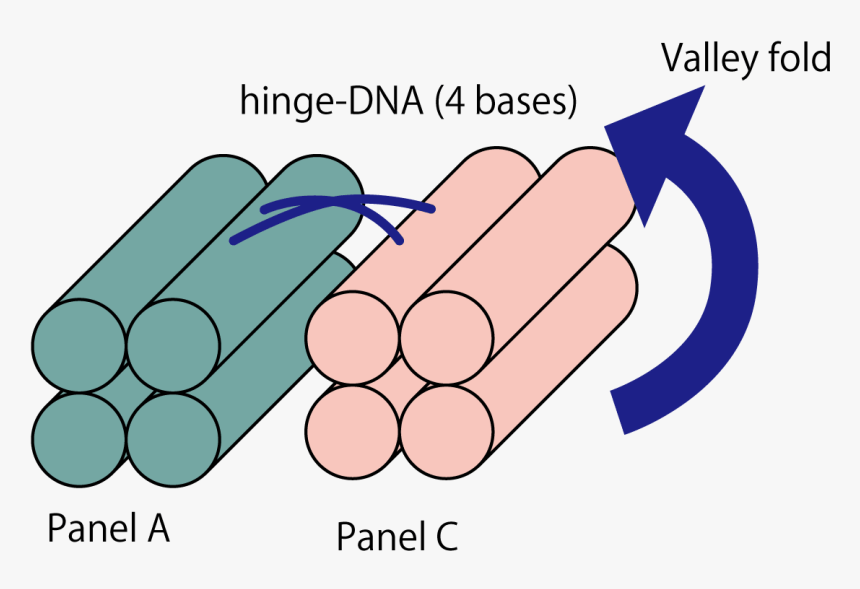 Valley fold

hinge-DNA (4 bases)

Panel A

Panel C